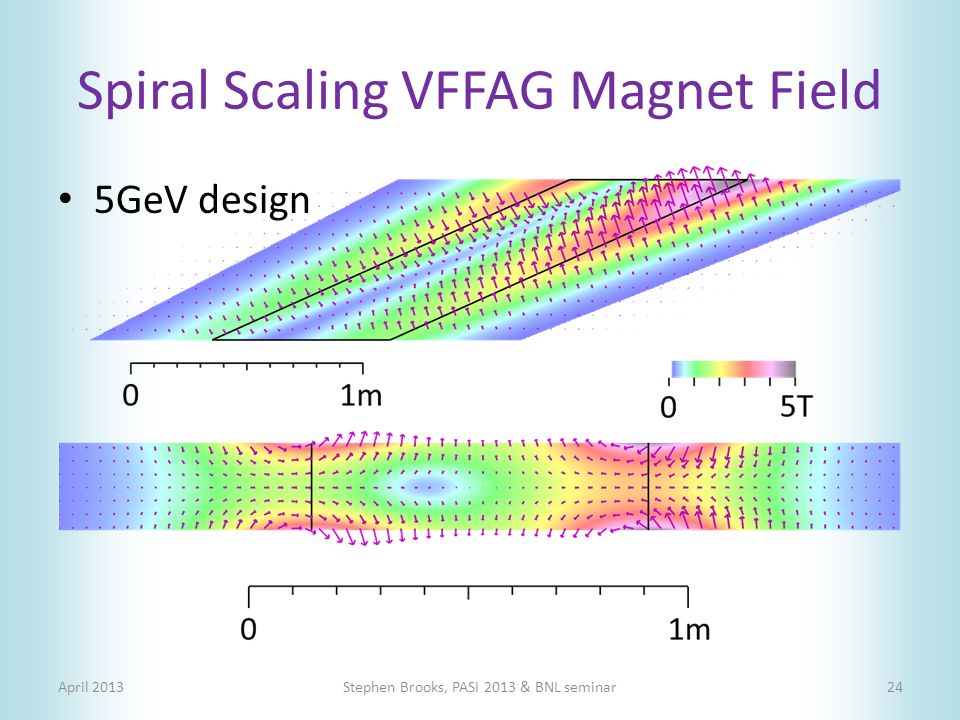 Spiral Scaling VFFAG Magnet Field

• 5GeV design

0

1m

0

5T

0

1m

April 2013

Stephen Brooks, PASI 2013 & BNL seminar

24